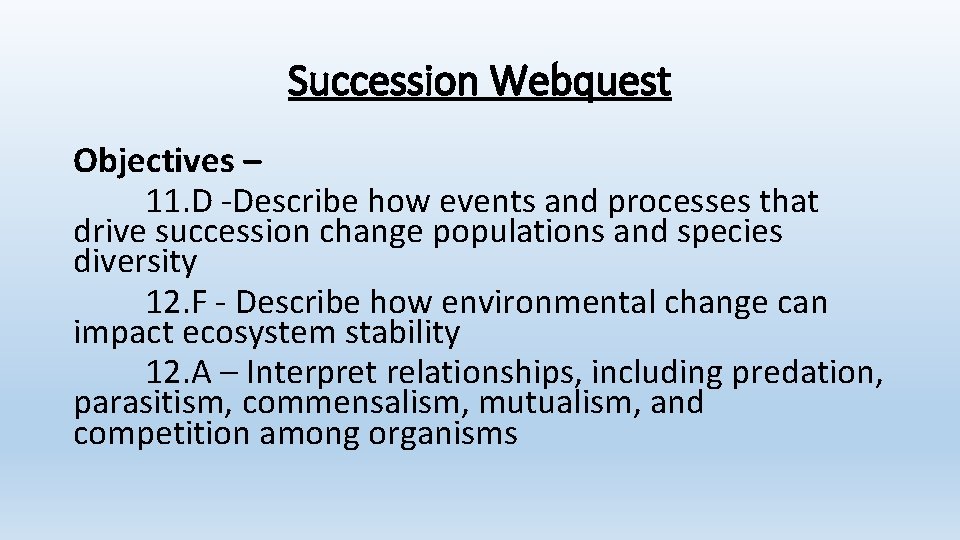 Succession Webquest

Objectives –

11.D -Describe how events and processes that drive succession change populations and species diversity

12.F - Describe how environmental change can impact ecosystem stability

12.A – Interpret relationships, including predation, parasitism, commensalism, mutualism, and competition among organisms